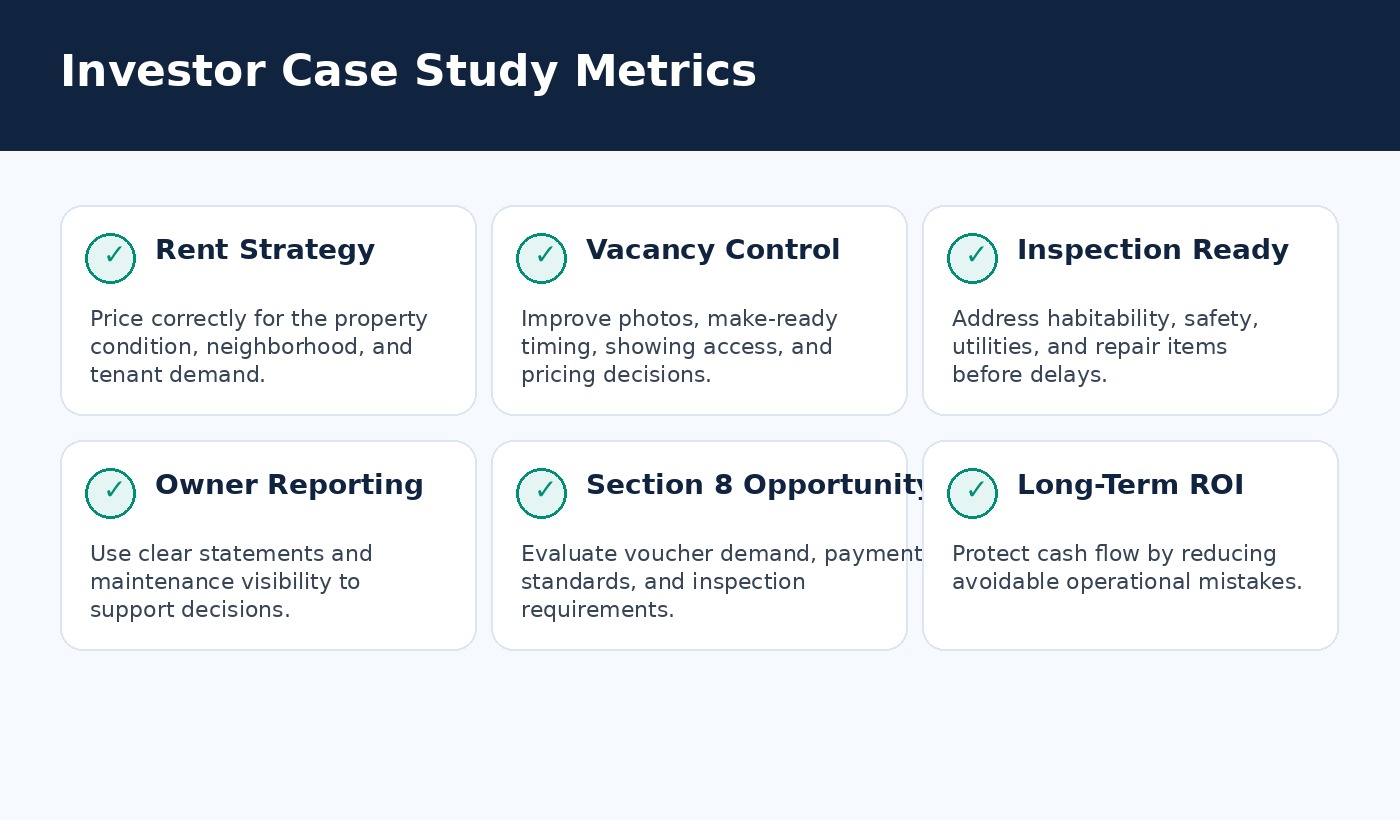 Investor Case Study Metrics

✓ Rent Strategy

Price correctly for the property condition, neighborhood, and tenant demand.

✓ Vacancy Control

Improve photos, make-ready timing, showing access, and pricing decisions.

✓ Inspection Ready

Address habitability, safety, utilities, and repair items before delays.

✓ Owner Reporting

Use clear statements and maintenance visibility to support decisions.

✓ Section 8 Opportunity

Evaluate voucher demand, payment standards, and inspection requirements.

✓ Long-Term ROI

Protect cash flow by reducing avoidable operational mistakes.